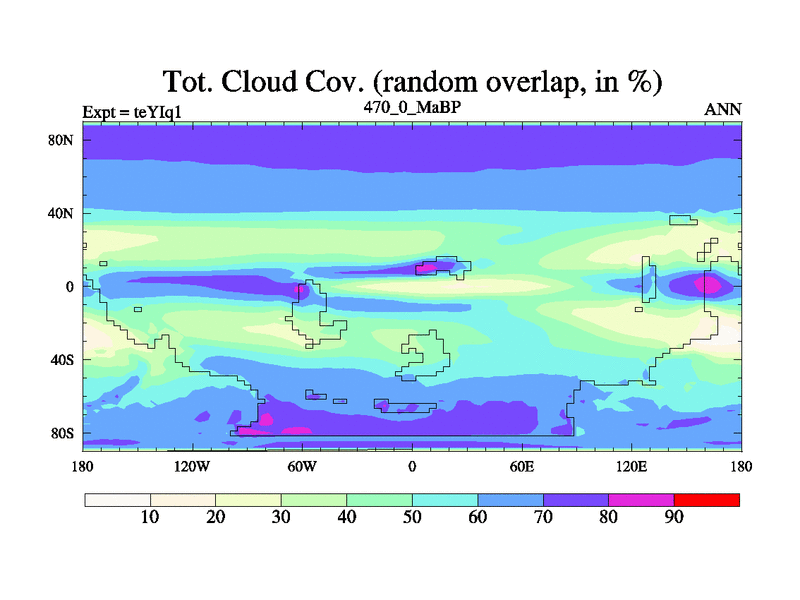 Tot. Cloud Cov. (random overlap, in %)

Expt = teYIq1

470_0_MaBP

ANN

80N
40N
0
40S
80S

180
120W
60W
0
60E
120E
180

10
20
30
40
50
60
70
80
90